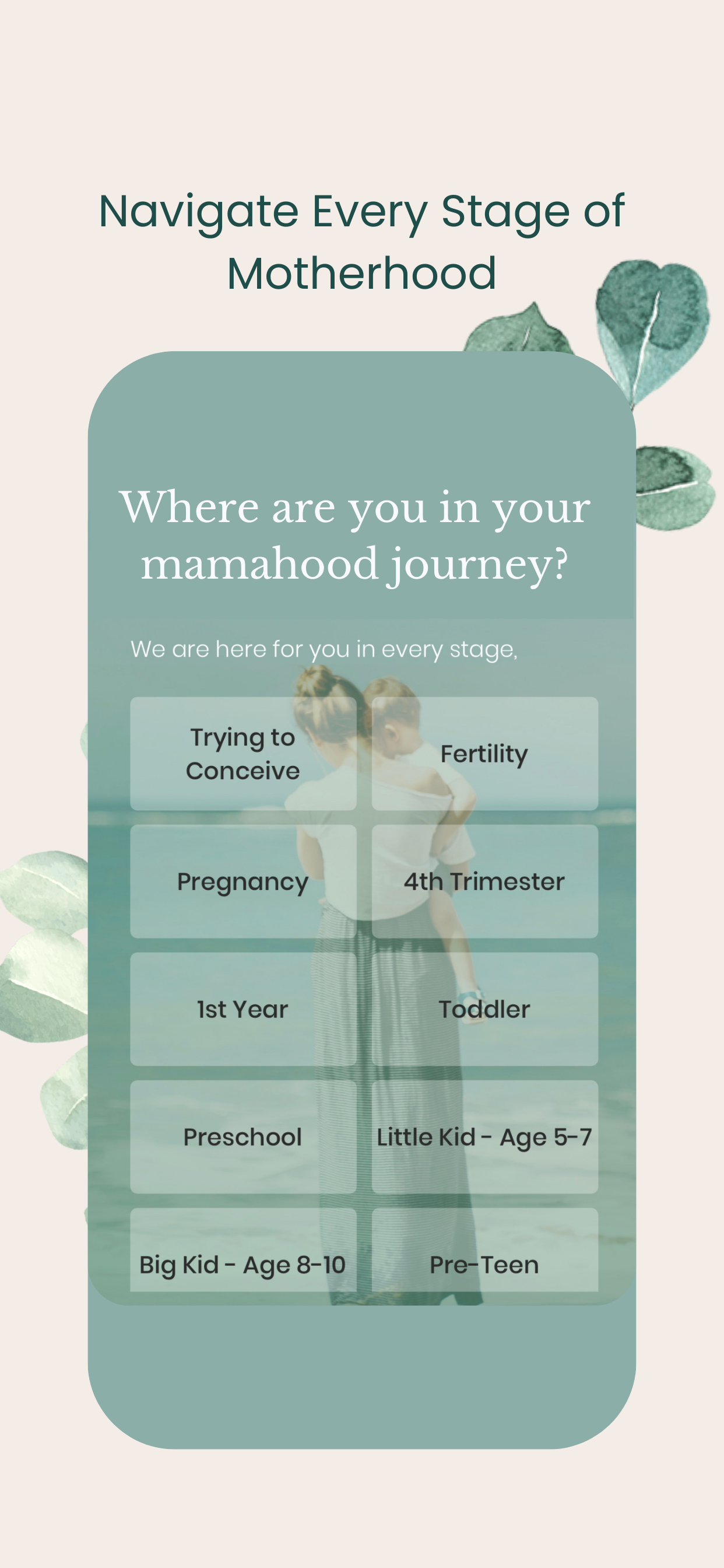 Navigate Every Stage of Motherhood

Where are you in your mamahood journey?

We are here for you in every stage,

Trying to Conceive

Fertility

Pregnancy

4th Trimester

1st Year

Toddler

Preschool

Little Kid - Age 5-7

Big Kid - Age 8-10

Pre-Teen